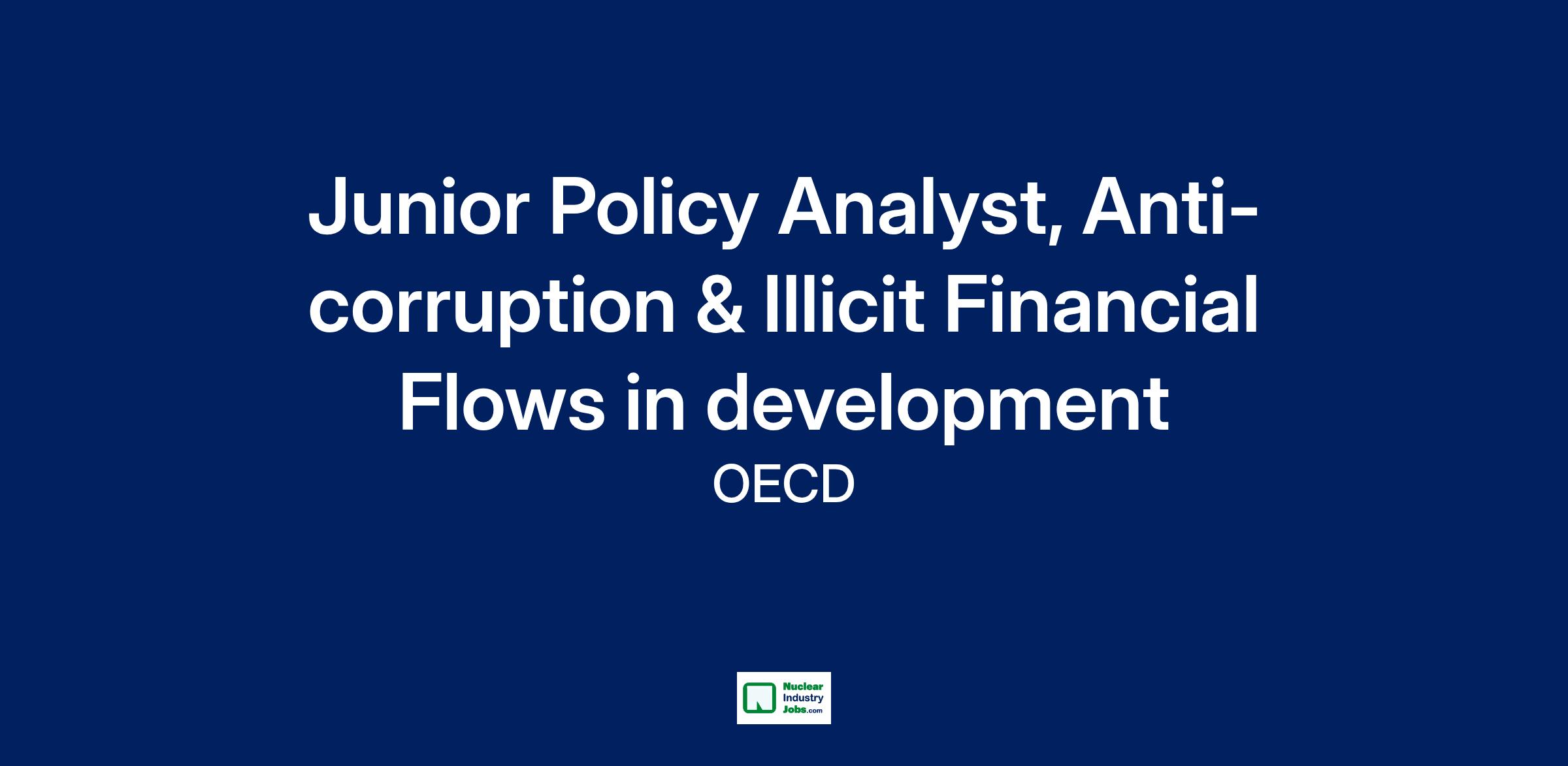 Junior Policy Analyst, Anti-corruption & Illicit Financial Flows in development

OECD

Nuclear Industry Jobs.com